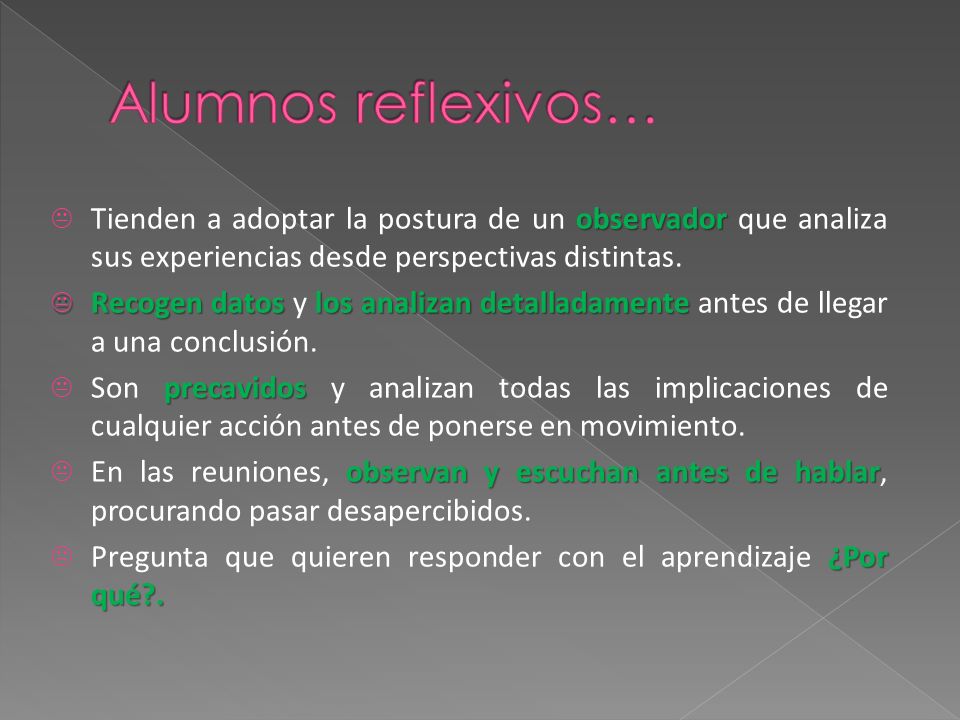 Alumnos reflexivos…

Tienden a adoptar la postura de un observador que analiza sus experiencias desde perspectivas distintas.

Recogen datos y los analizan detalladamente antes de llegar a una conclusión.

Son precavidos y analizan todas las implicaciones de cualquier acción antes de ponerse en movimiento.

En las reuniones, observan y escuchan antes de hablar, procurando pasar desapercibidos.

Pregunta que quieren responder con el aprendizaje ¿Por qué?.